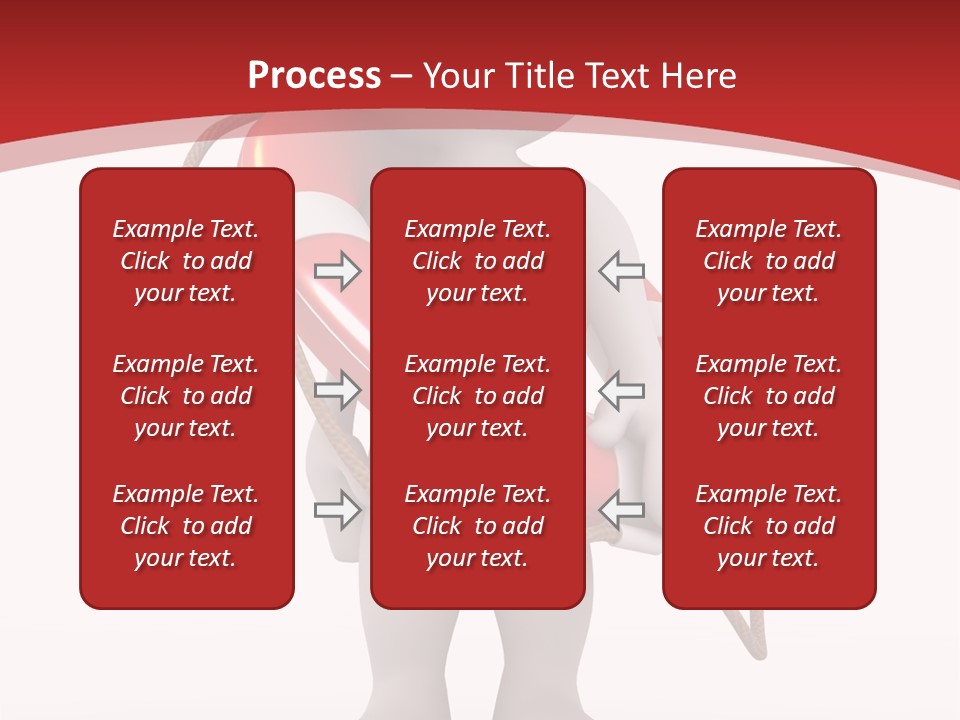 Process – Your Title Text Here

Example Text. Click to add your text.

Example Text. Click to add your text.

Example Text. Click to add your text.

Example Text. Click to add your text.

Example Text. Click to add your text.

Example Text. Click to add your text.

Example Text. Click to add your text.

Example Text. Click to add your text.

Example Text. Click to add your text.